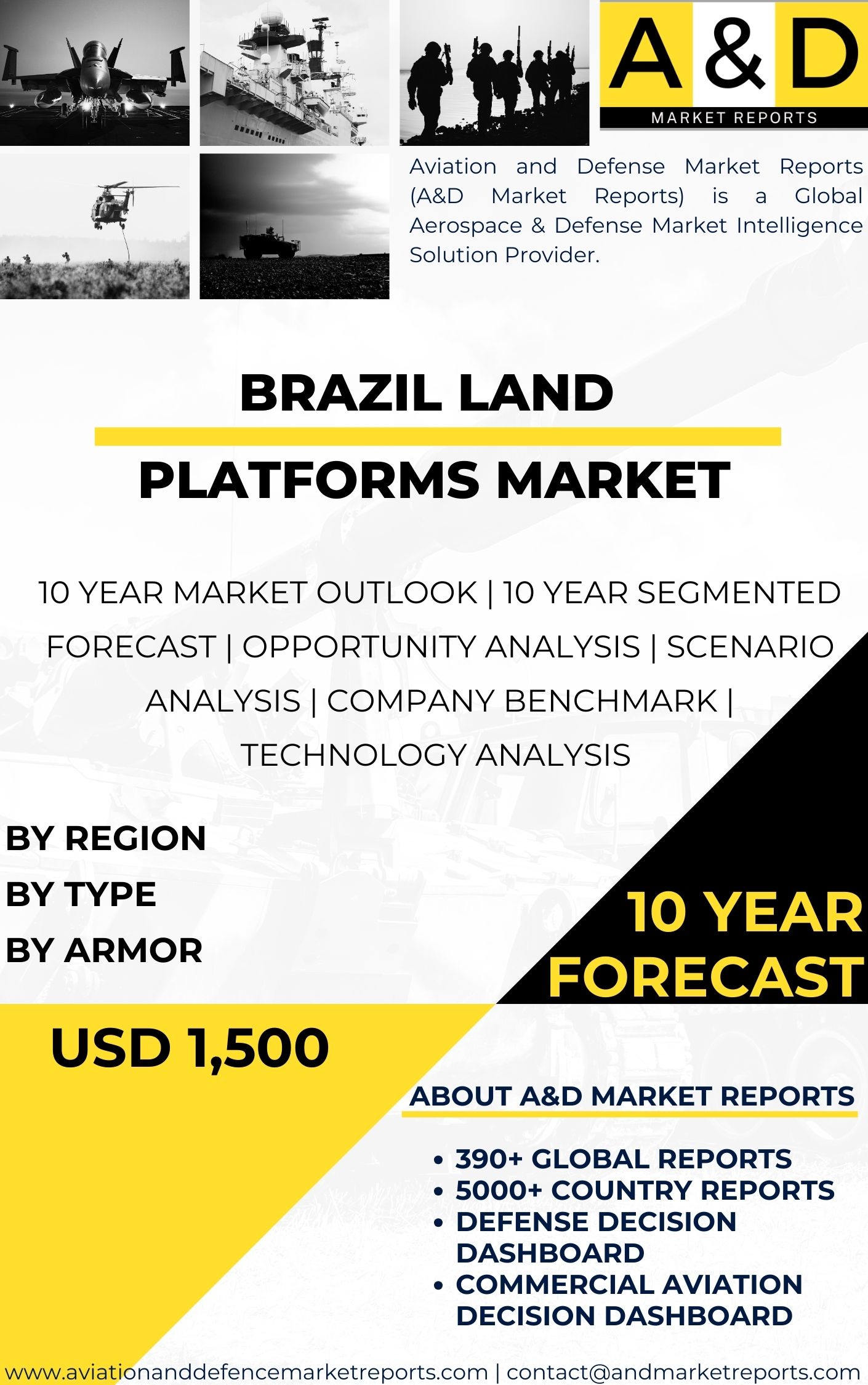 A & D
MARKET REPORTS

Aviation and Defense Market Reports (A&D Market Reports) is a Global Aerospace & Defense Market Intelligence Solution Provider.

BRAZIL LAND
PLATFORMS MARKET

10 YEAR MARKET OUTLOOK | 10 YEAR SEGMENTED FORECAST | OPPORTUNITY ANALYSIS | SCENARIO ANALYSIS | COMPANY BENCHMARK | TECHNOLOGY ANALYSIS

BY REGION
BY TYPE
BY ARMOR

10 YEAR FORECAST

USD 1,500

ABOUT A&D MARKET REPORTS

• 390+ GLOBAL REPORTS
• 5000+ COUNTRY REPORTS
• DEFENSE DECISION DASHBOARD
• COMMERCIAL AVIATION DECISION DASHBOARD

www.aviationanddefencemarketreports.com | contact@andmarketreports.com